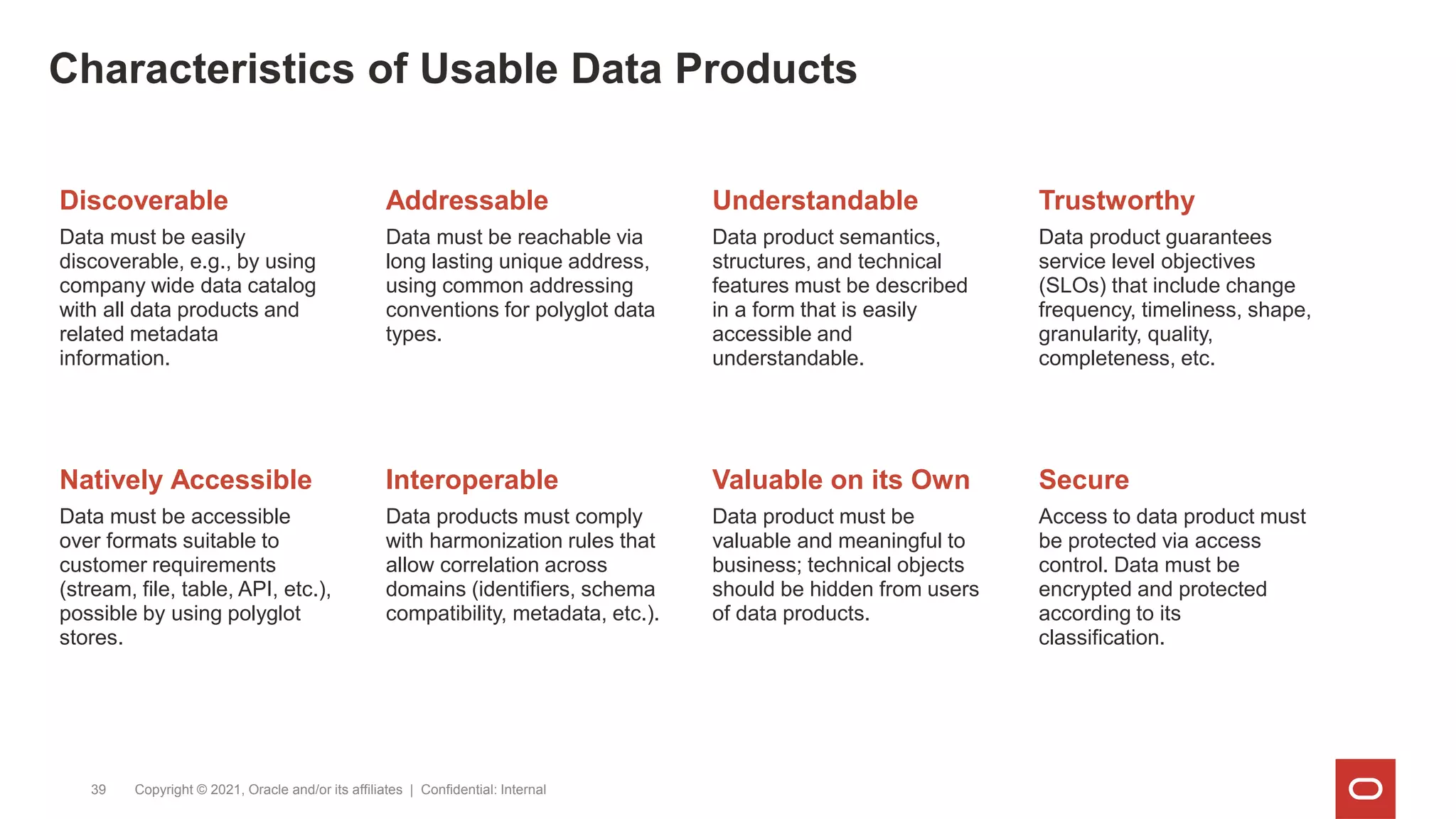 Characteristics of Usable Data Products

Discoverable
Data must be easily discoverable, e.g., by using company wide data catalog with all data products and related metadata information.

Addressable
Data must be reachable via long lasting unique address, using common addressing conventions for polyglot data types.

Understandable
Data product semantics, structures, and technical features must be described in a form that is easily accessible and understandable.

Trustworthy
Data product guarantees service level objectives (SLOs) that include change frequency, timeliness, shape, granularity, quality, completeness, etc.

Natively Accessible
Data must be accessible over formats suitable to customer requirements (stream, file, table, API, etc.), possible by using polyglot stores.

Interoperable
Data products must comply with harmonization rules that allow correlation across domains (identifiers, schema compatibility, metadata, etc.).

Valuable on its Own
Data product must be valuable and meaningful to business; technical objects should be hidden from users of data products.

Secure
Access to data product must be protected via access control. Data must be encrypted and protected according to its classification.

39 Copyright © 2021, Oracle and/or its affiliates | Confidential: Internal